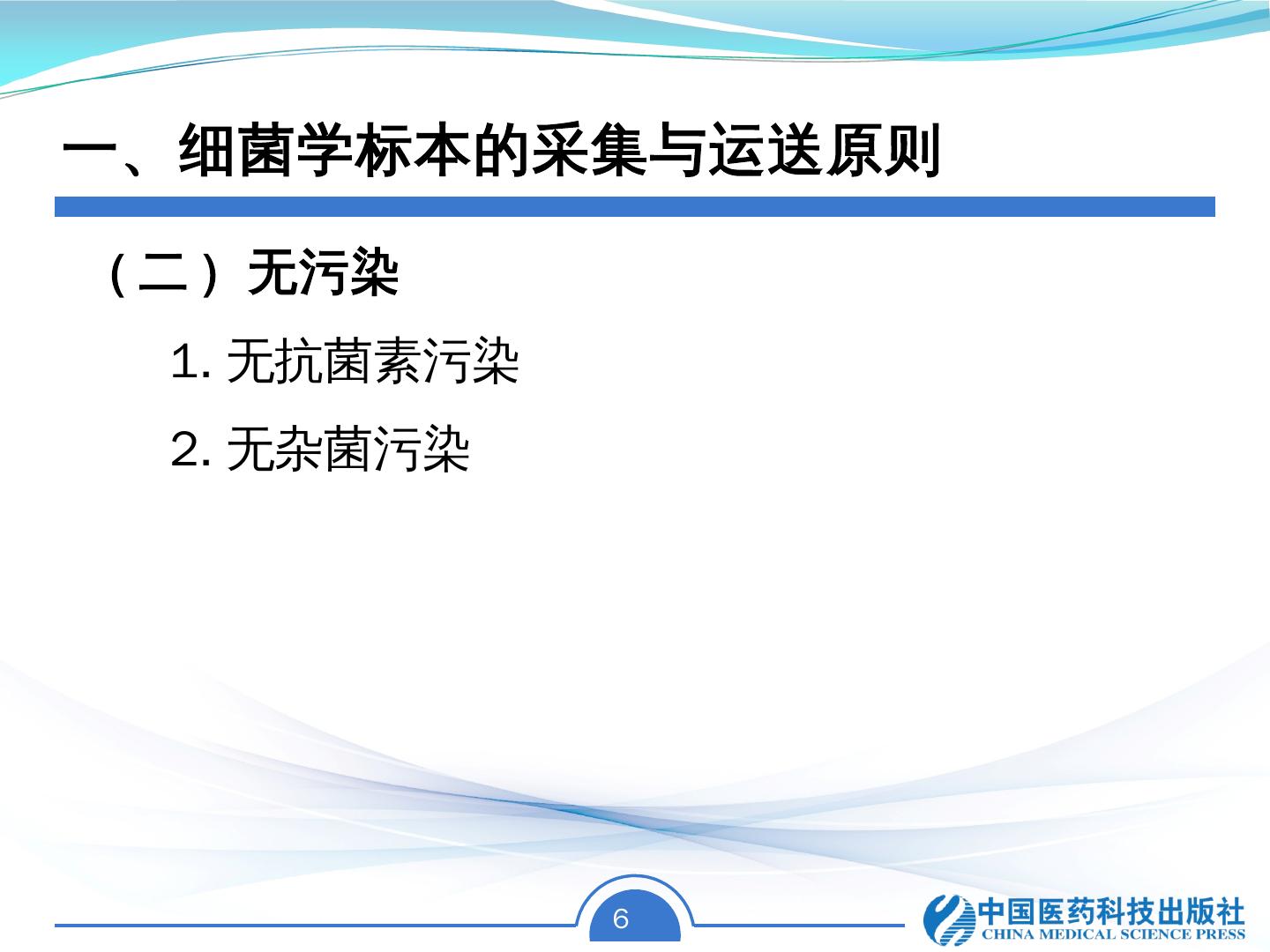 一、细菌学标本的采集与运送原则

（二）无污染

1. 无抗菌素污染

2. 无杂菌污染

6

中国医药科技出版社
CHINA MEDICAL SCIENCE PRESS